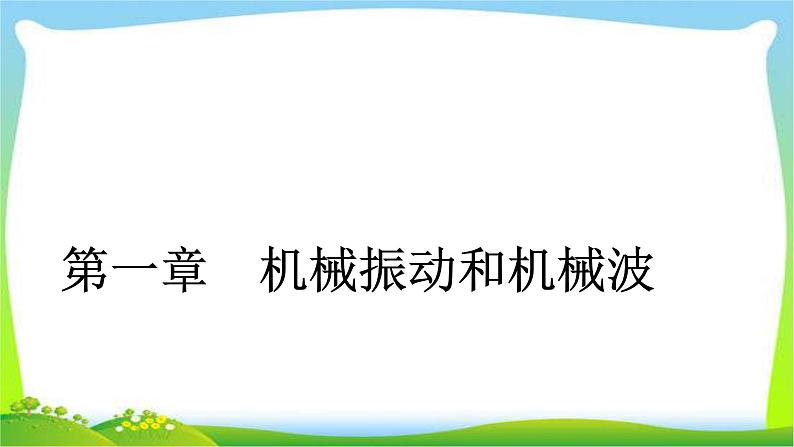 第一章　机械振动和机械波